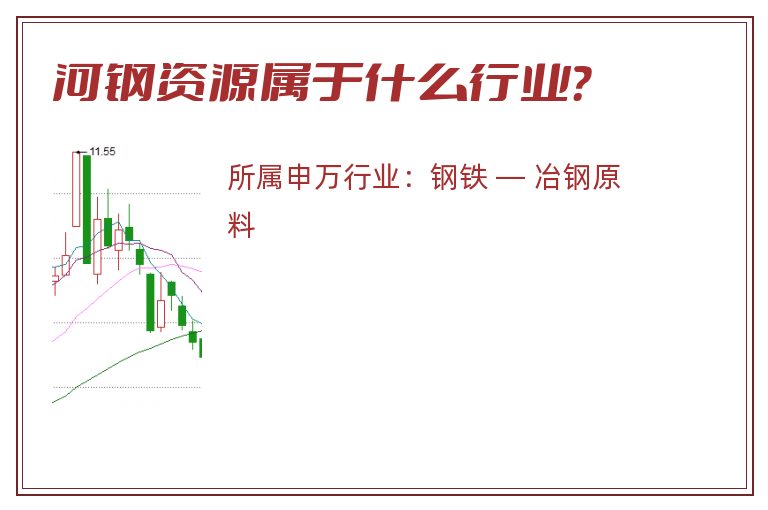 河钢资源属于什么行业?

11.55

所属申万行业：钢铁 — 冶钢原料